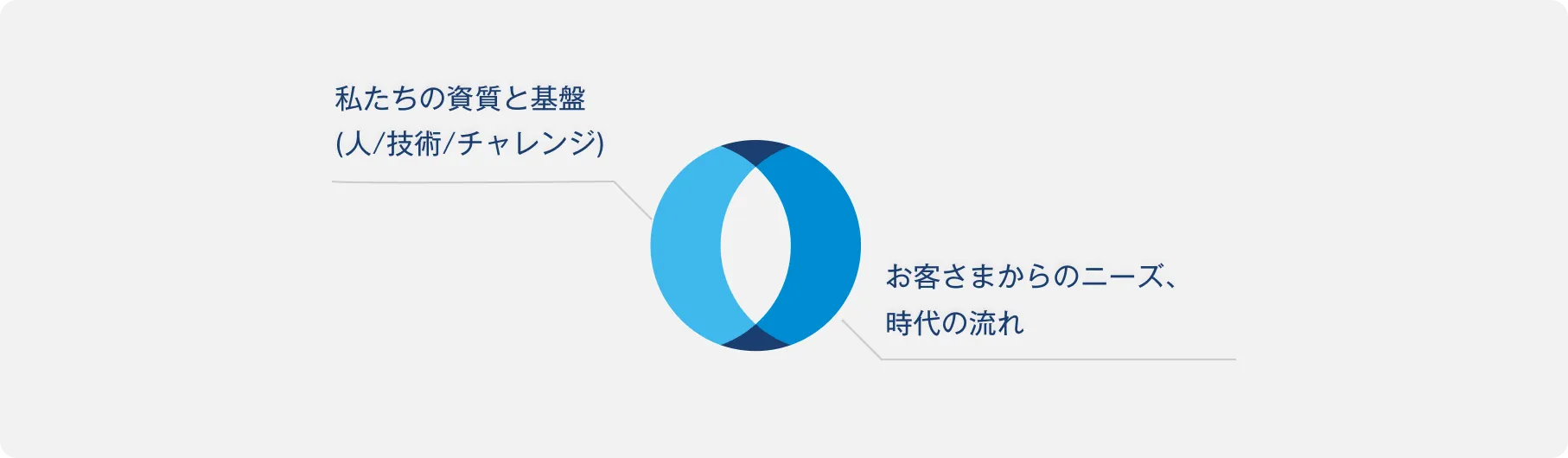 私たちの資質と基盤
(人/技術/チャレンジ)

お客さまからのニーズ、
時代の流れ